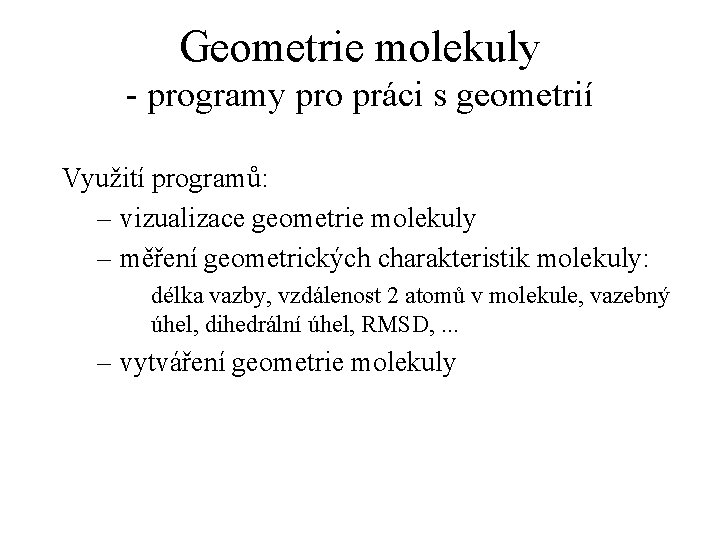 Geometrie molekuly
- programy pro práci s geometrií

Využití programů:

– vizualizace geometrie molekuly

– měření geometrických charakteristik molekuly:

délka vazby, vzdálenost 2 atomů v molekule, vazebný úhel, dihedrální úhel, RMSD, ...

– vytváření geometrie molekuly